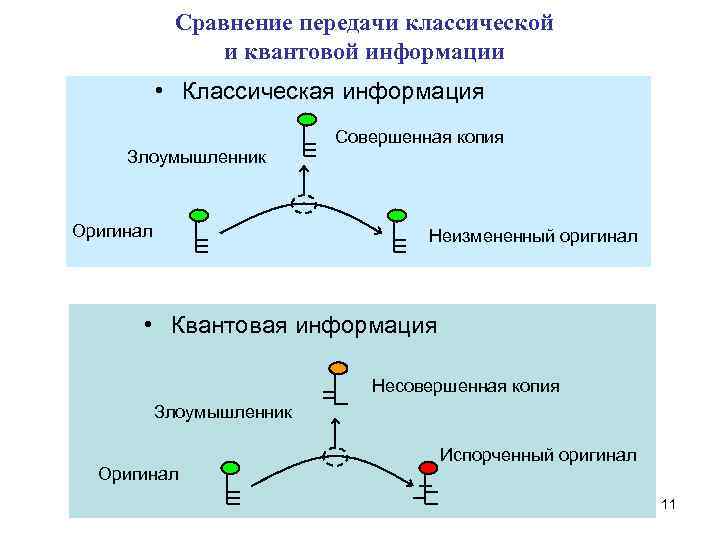 Сравнение передачи классической и квантовой информации

• Классическая информация

Совершенная копия

Злоумышленник

Оригинал

Неизмененный оригинал

• Квантовая информация

Несовершенная копия

Злоумышленник

Испорченный оригинал

Оригинал

11